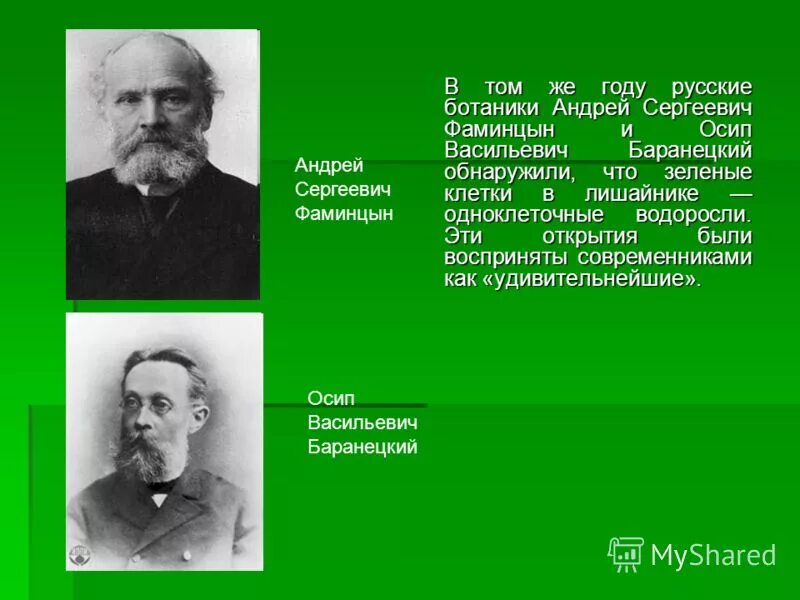 Андрей Сергеевич Фаминцын

В том же году русские ботаники Андрей Сергеевич Фаминцын и Осип Васильевич Баранецкий обнаружили, что зеленые клетки в лишайнике — одноклеточные водоросли. Эти открытия были восприняты современниками как «удивительнейшие».

Осип Васильевич Баранецкий

MyShared